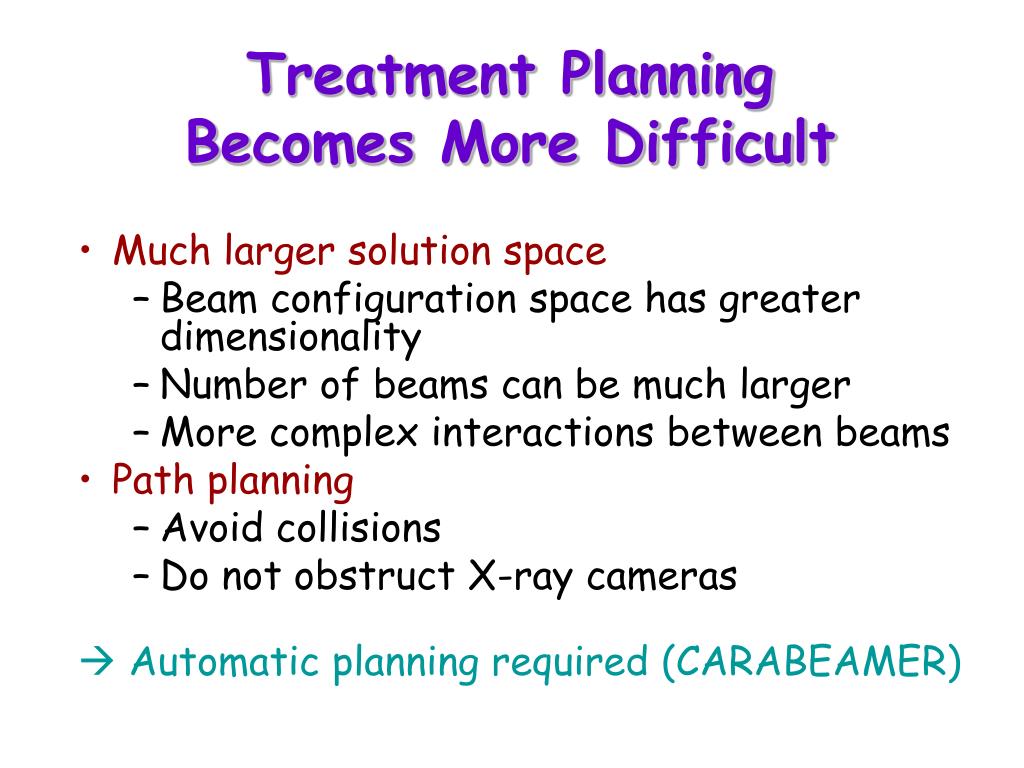 Treatment Planning
Becomes More Difficult

• Much larger solution space
– Beam configuration space has greater dimensionality
– Number of beams can be much larger
– More complex interactions between beams
• Path planning
– Avoid collisions
– Do not obstruct X-ray cameras

→ Automatic planning required (CARABEAMER)